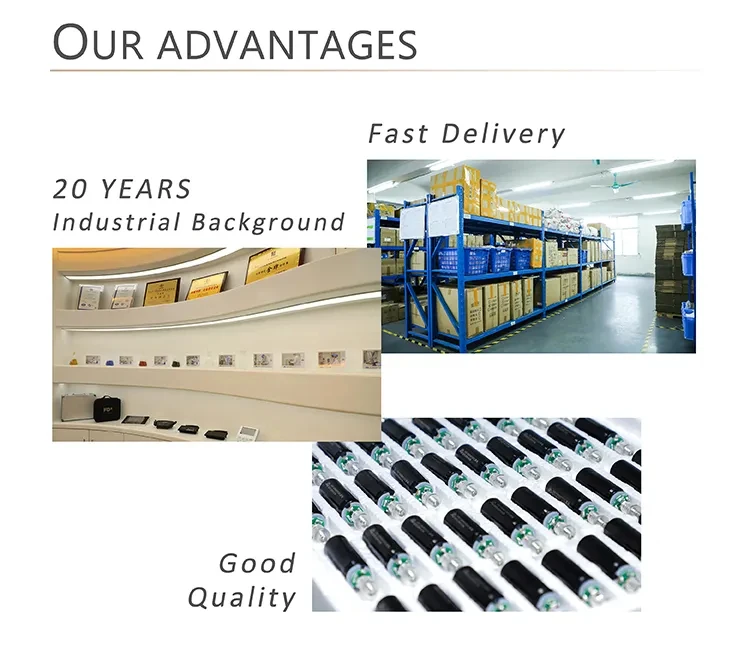 OUR ADVANTAGES

Fast Delivery

20 YEARS
Industrial Background

Good
Quality